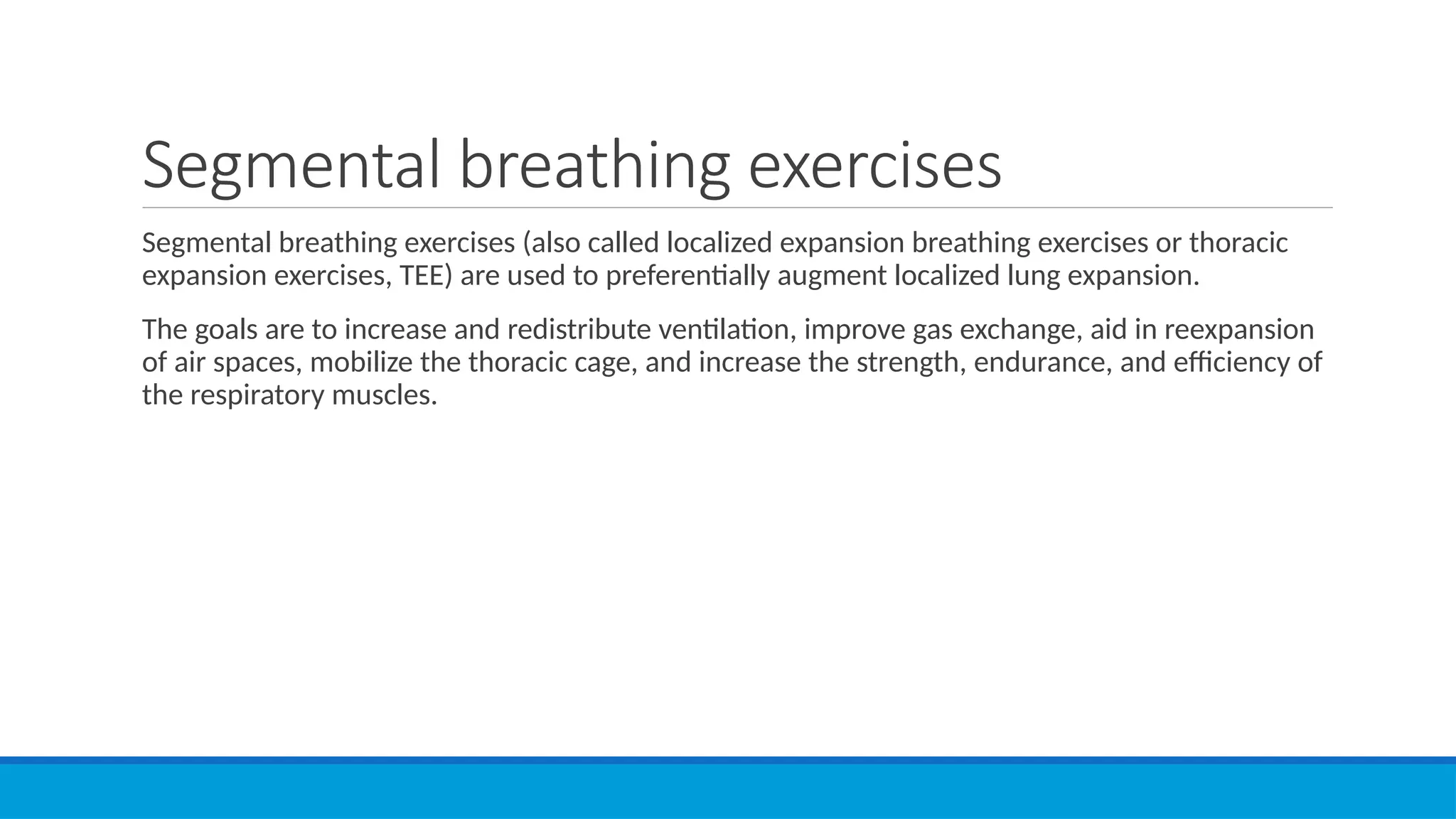 Segmental breathing exercises

Segmental breathing exercises (also called localized expansion breathing exercises or thoracic expansion exercises, TEE) are used to preferentially augment localized lung expansion.

The goals are to increase and redistribute ventilation, improve gas exchange, aid in reexpansion of air spaces, mobilize the thoracic cage, and increase the strength, endurance, and efficiency of the respiratory muscles.